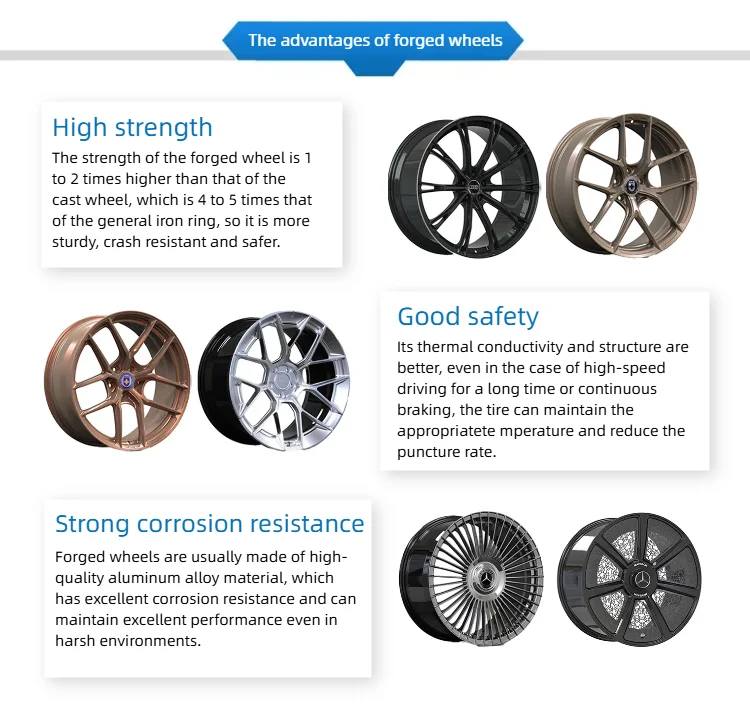 The advantages of forged wheels

High strength

The strength of the forged wheel is 1 to 2 times higher than that of the cast wheel, which is 4 to 5 times that of the general iron ring, so it is more sturdy, crash resistant and safer.

Good safety

Its thermal conductivity and structure are better, even in the case of high-speed driving for a long time or continuous braking, the tire can maintain the appropriatete mperature and reduce the puncture rate.

Strong corrosion resistance

Forged wheels are usually made of high-quality aluminum alloy material, which has excellent corrosion resistance and can maintain excellent performance even in harsh environments.